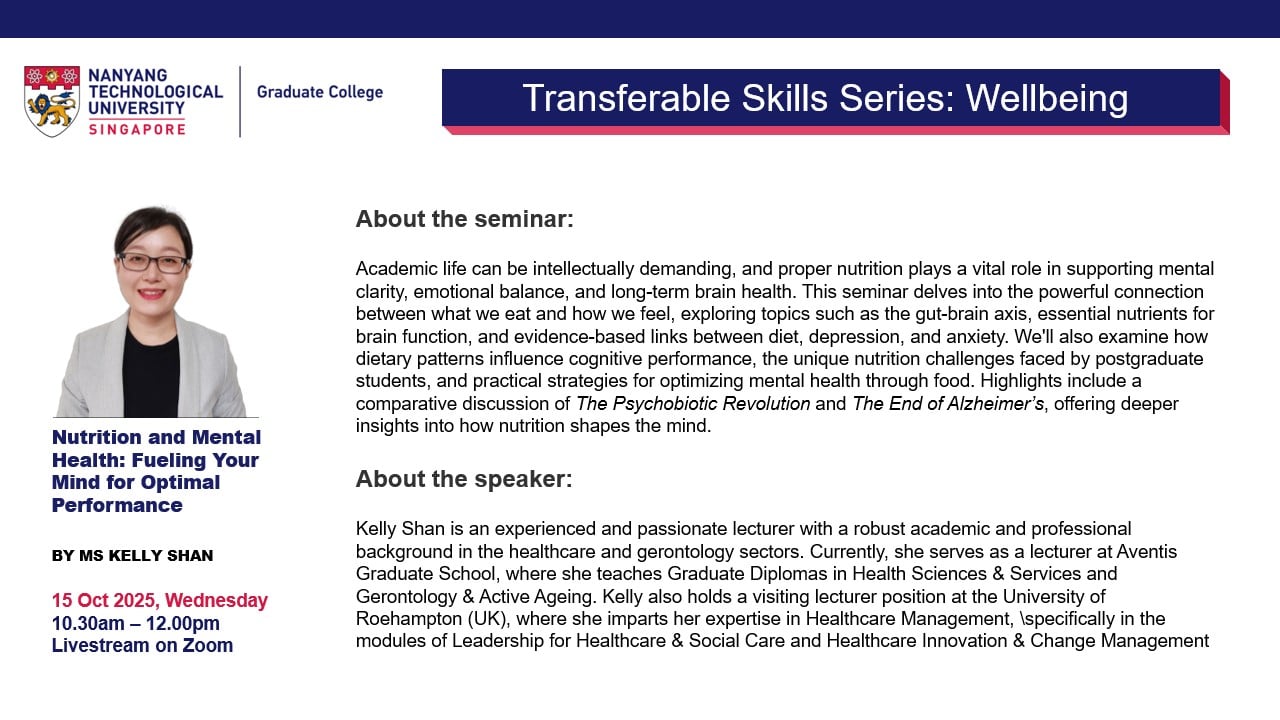 NANYANG TECHNOLOGICAL UNIVERSITY SINGAPORE

Graduate College

Transferable Skills Series: Wellbeing

Nutrition and Mental Health: Fueling Your Mind for Optimal Performance

BY MS KELLY SHAN

15 Oct 2025, Wednesday
10.30am – 12.00pm
Livestream on Zoom

About the seminar:

Academic life can be intellectually demanding, and proper nutrition plays a vital role in supporting mental clarity, emotional balance, and long-term brain health. This seminar delves into the powerful connection between what we eat and how we feel, exploring topics such as the gut-brain axis, essential nutrients for brain function, and evidence-based links between diet, depression, and anxiety. We'll also examine how dietary patterns influence cognitive performance, the unique nutrition challenges faced by postgraduate students, and practical strategies for optimizing mental health through food. Highlights include a comparative discussion of The Psychobiotic Revolution and The End of Alzheimer's, offering deeper insights into how nutrition shapes the mind.

About the speaker:

Kelly Shan is an experienced and passionate lecturer with a robust academic and professional background in the healthcare and gerontology sectors. Currently, she serves as a lecturer at Aventis Graduate School, where she teaches Graduate Diplomas in Health Sciences & Services and Gerontology & Active Ageing. Kelly also holds a visiting lecturer position at the University of Roehampton (UK), where she imparts her expertise in Healthcare Management, \specifically in the modules of Leadership for Healthcare & Social Care and Healthcare Innovation & Change Management